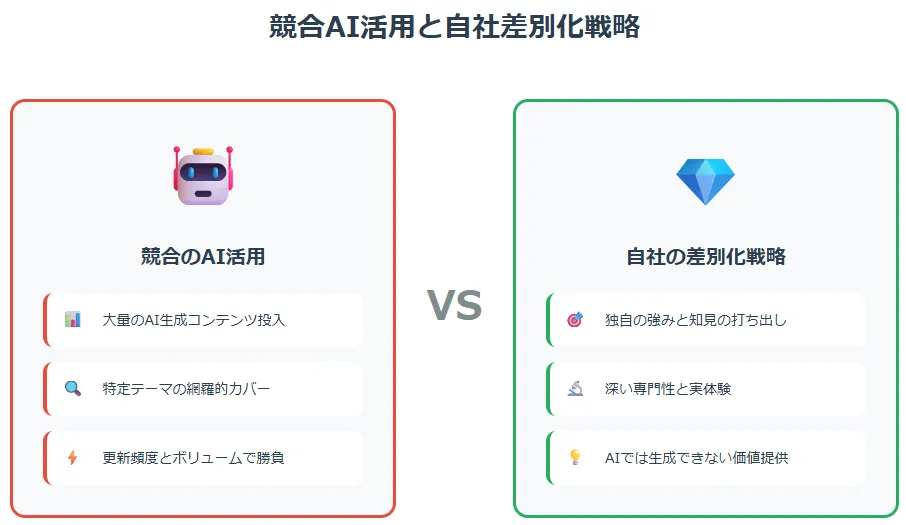 競合AI活用と自社差別化戦略

競合のAI活用

大量のAI生成コンテンツ投入

特定テーマの網羅的カバー

更新頻度とボリュームで勝負

VS

自社の差別化戦略

独自の強みと知見の打ち出し

深い専門性と実体験

AIでは生成できない価値提供